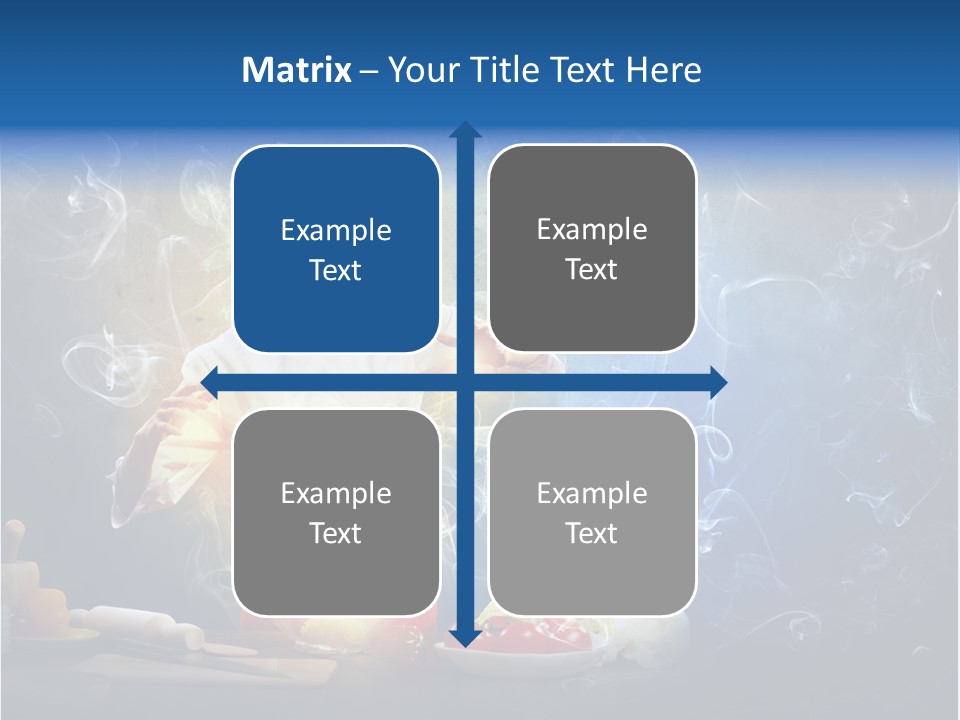 Matrix – Your Title Text Here

Example Text

Example Text

Example Text

Example Text